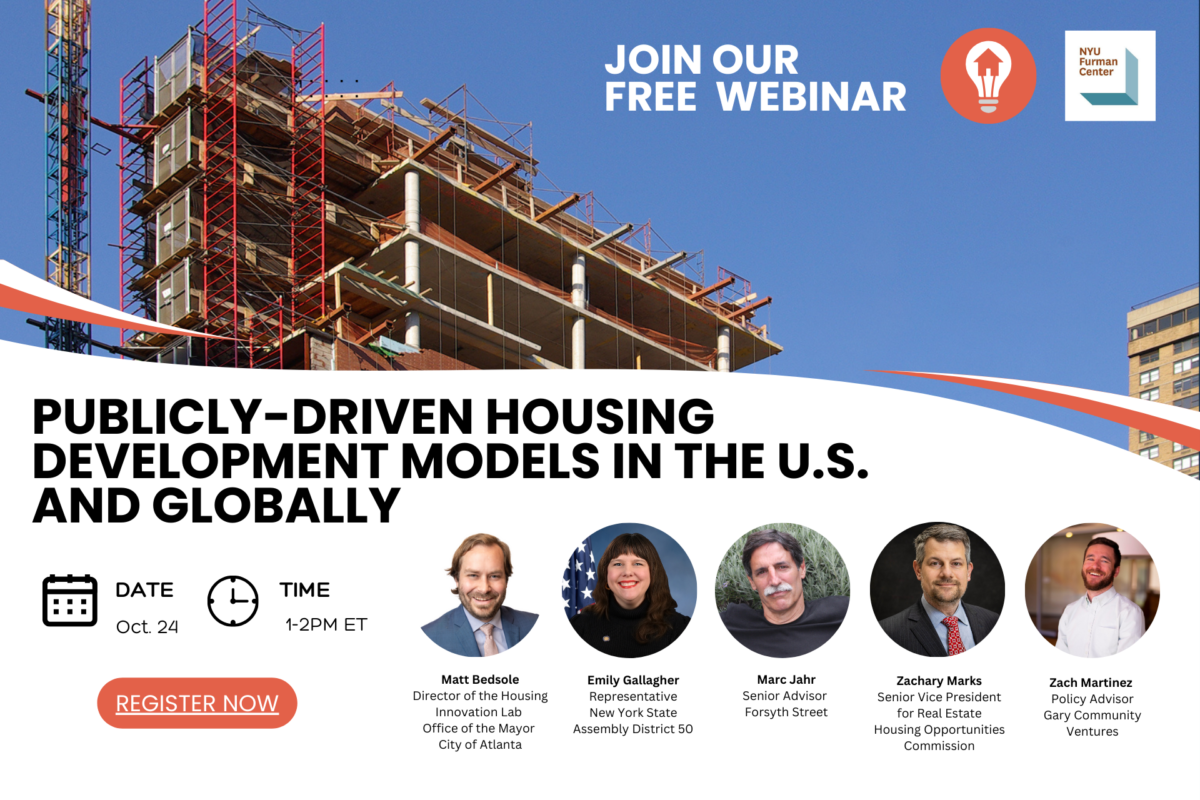 JOIN OUR FREE WEBINAR

NYU Furman Center

PUBLICLY-DRIVEN HOUSING DEVELOPMENT MODELS IN THE U.S. AND GLOBALLY

DATE
Oct. 24

TIME
1-2PM ET

REGISTER NOW

Matt Bedsole
Director of the Housing Innovation Lab
Office of the Mayor
City of Atlanta

Emily Gallagher
Representative
New York State
Assembly District 50

Marc Jahr
Senior Advisor
Forsyth Street

Zachary Marks
Senior Vice President for Real Estate
Housing Opportunities Commission

Zach Martinez
Policy Advisor
Gary Community Ventures